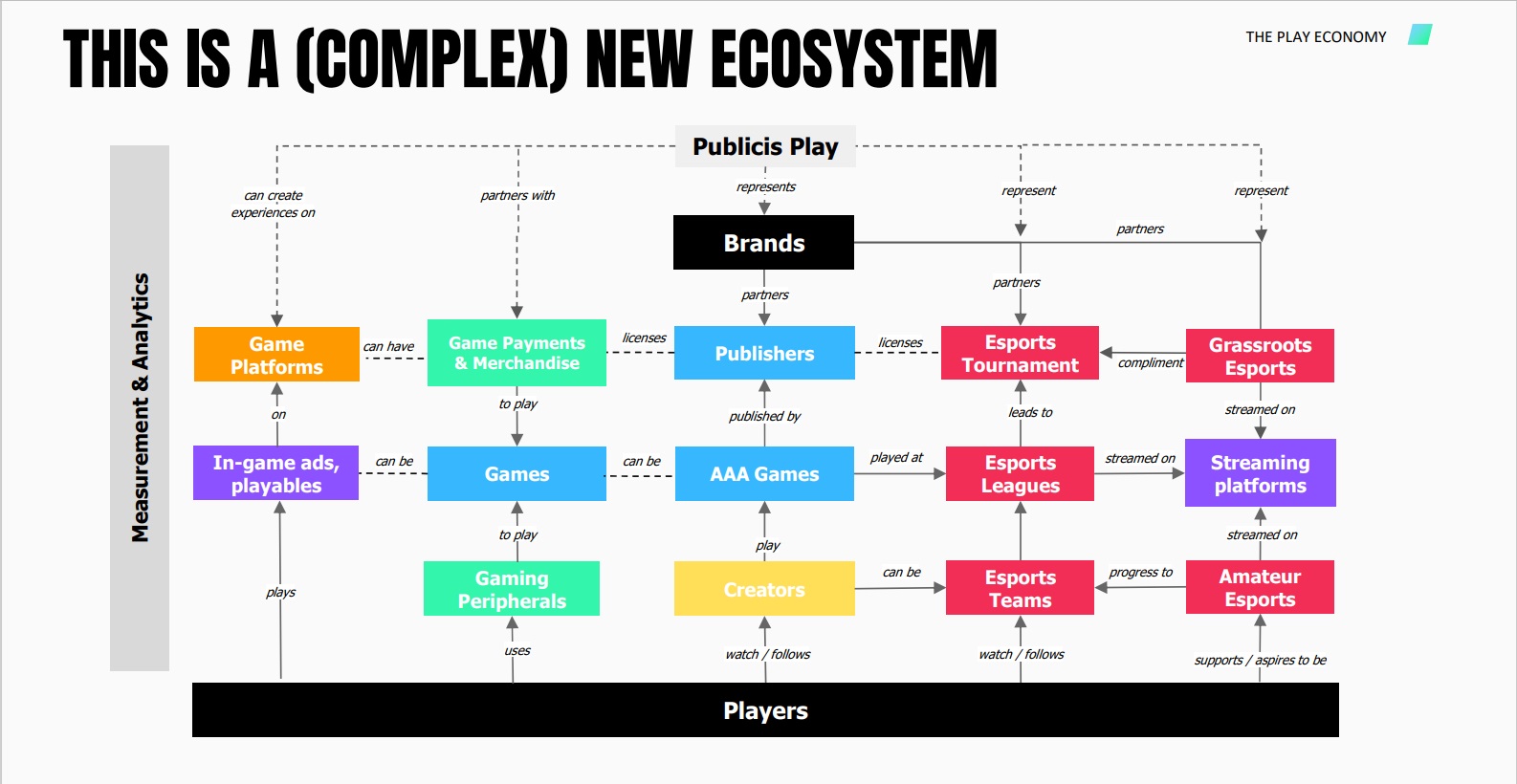 THIS IS A (COMPLEX) NEW ECOSYSTEM

THE PLAY ECONOMY

Measurement & Analytics

Publicis Play

can create experiences on

partners with

represents

represent

represent

Brands

partners

partners

partners

Game Platforms

can have

Game Payments & Merchandise

licenses

Publishers

licenses

Esports Tournament

compliment

Grassroots Esports

on

to play

published by

leads to

streamed on

In-game ads, playables

can be

Games

can be

AAA Games

played at

Esports Leagues

streamed on

Streaming platforms

to play

play

streamed on

plays

Gaming Peripherals

Creators

can be

Esports Teams

progress to

Amateur Esports

uses

watch / follows

watch / follows

supports / aspires to be

Players